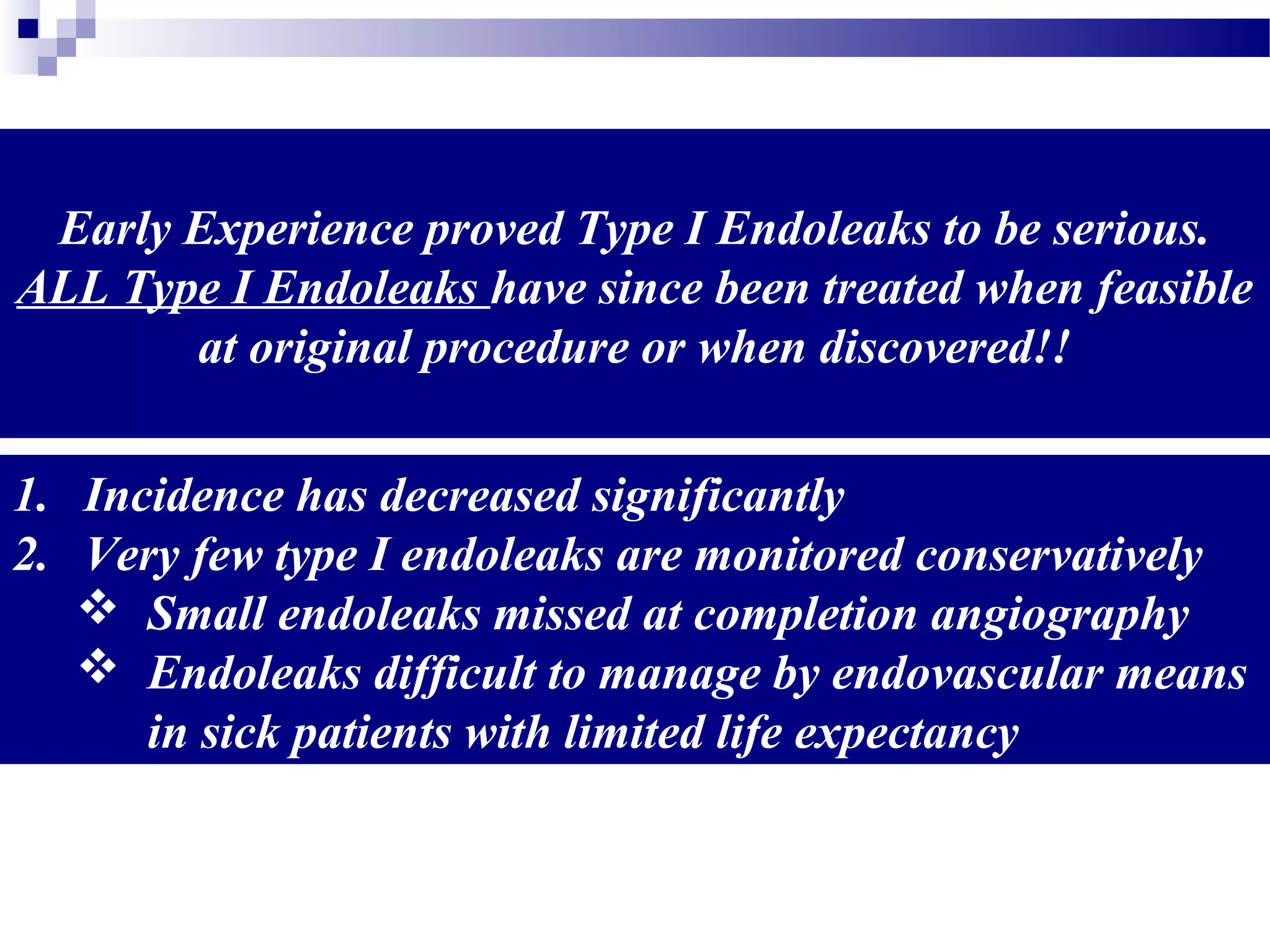 Early Experience proved Type I Endoleaks to be serious. ALL Type I Endoleaks have since been treated when feasible at original procedure or when discovered!!

1. Incidence has decreased significantly
2. Very few type I endoleaks are monitored conservatively
❖ Small endoleaks missed at completion angiography
❖ Endoleaks difficult to manage by endovascular means in sick patients with limited life expectancy